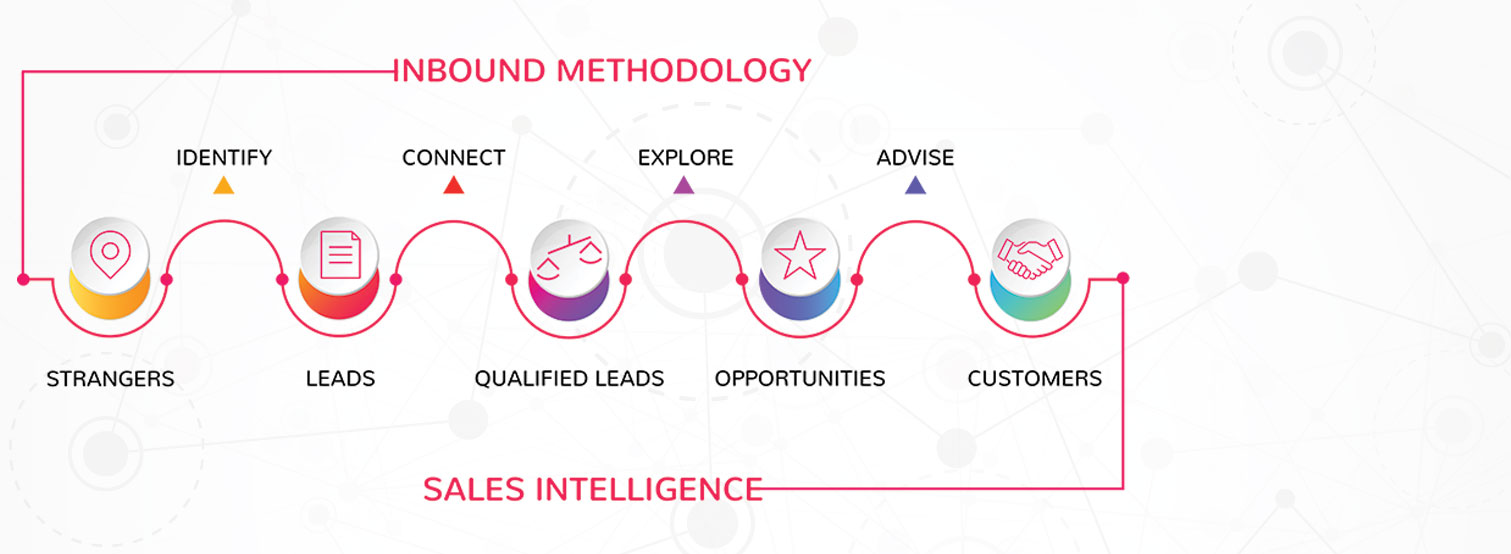 INBOUND METHODOLOGY

IDENTIFY

CONNECT

EXPLORE

ADVISE

STRANGERS

LEADS

QUALIFIED LEADS

OPPORTUNITIES

CUSTOMERS

SALES INTELLIGENCE